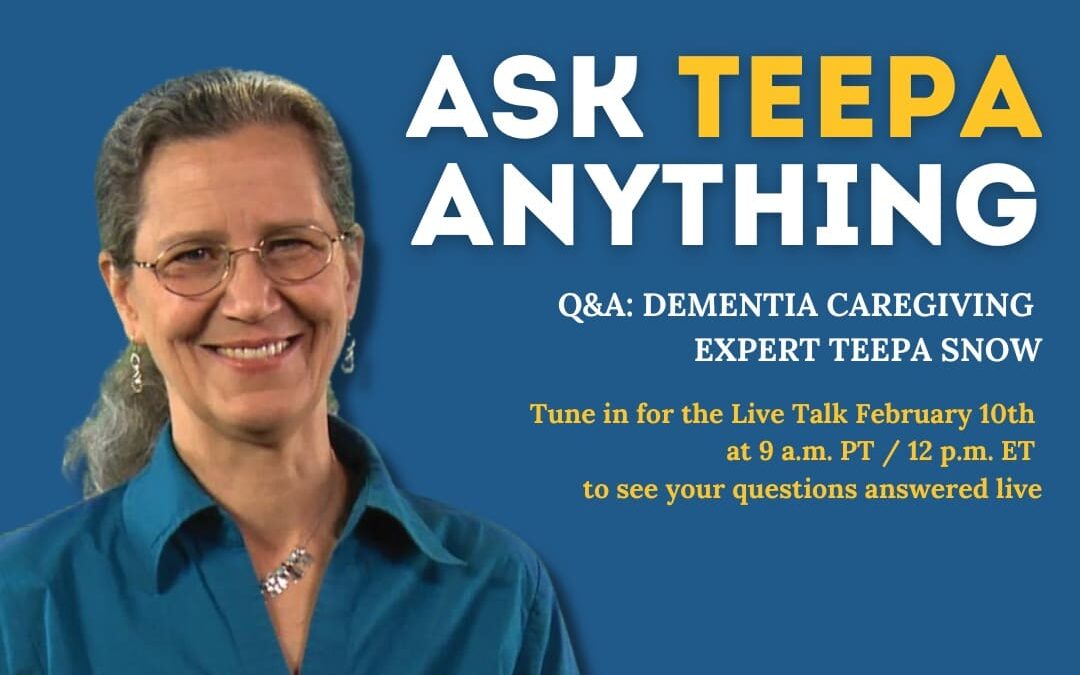 ASK TEEPA ANYTHING

Q&A: DEMENTIA CAREGIVING EXPERT TEEPA SNOW

Tune in for the Live Talk February 10th at 9 a.m. PT / 12 p.m. ET to see your questions answered live